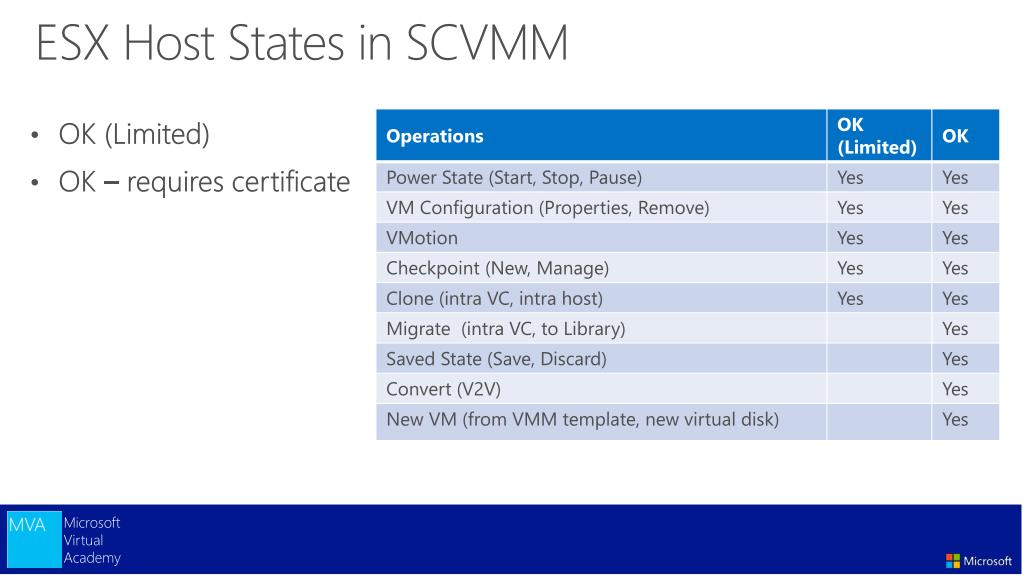 ESX Host States in SCVMM

• OK (Limited)
• OK – requires certificate

| Operations | OK (Limited) | OK |
|---|---|---|
| Power State (Start, Stop, Pause) | Yes | Yes |
| VM Configuration (Properties, Remove) | Yes | Yes |
| VMotion | Yes | Yes |
| Checkpoint (New, Manage) | Yes | Yes |
| Clone (intra VC, intra host) | Yes | Yes |
| Migrate (intra VC, to Library) | | Yes |
| Saved State (Save, Discard) | | Yes |
| Convert (V2V) | | Yes |
| New VM (from VMM template, new virtual disk) | | Yes |

MVA Microsoft Virtual Academy

Microsoft